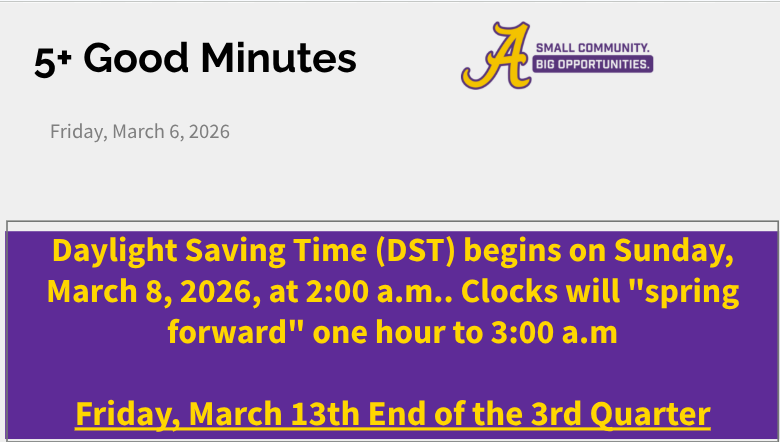 5+ Good Minutes

A SMALL COMMUNITY. BIG OPPORTUNITIES.

Friday, March 6, 2026

Daylight Saving Time (DST) begins on Sunday, March 8, 2026, at 2:00 a.m.. Clocks will "spring forward" one hour to 3:00 a.m

Friday, March 13th End of the 3rd Quarter